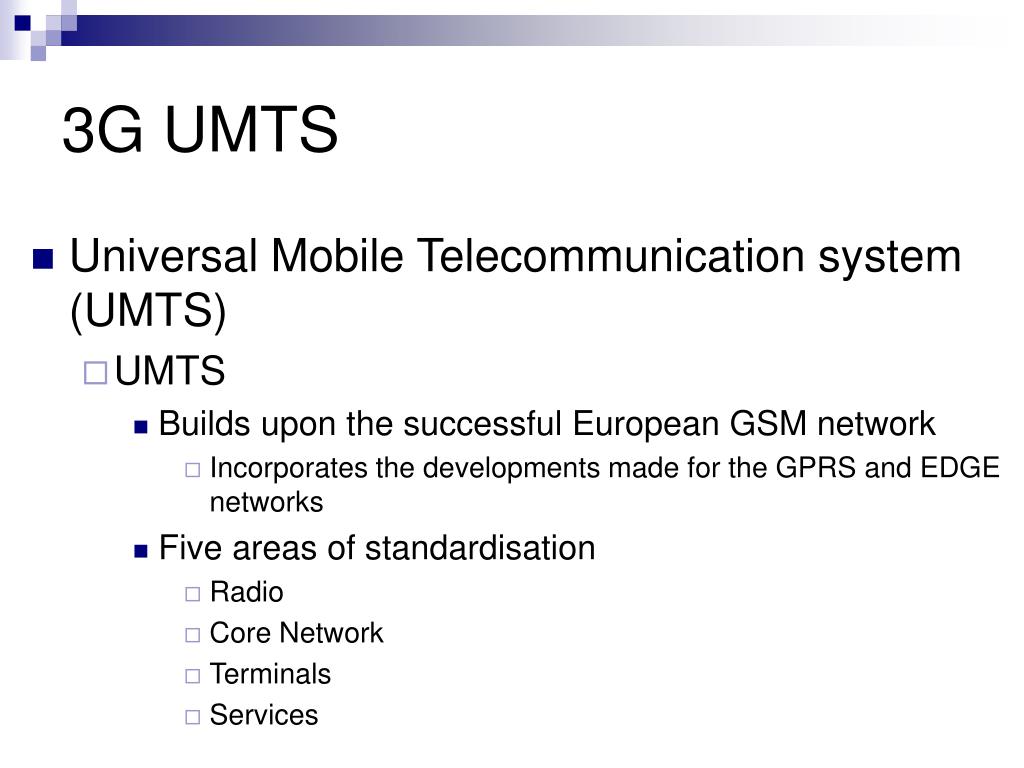 3G UMTS

Universal Mobile Telecommunication system (UMTS)

UMTS

Builds upon the successful European GSM network

Incorporates the developments made for the GPRS and EDGE networks

Five areas of standardisation

Radio

Core Network

Terminals

Services